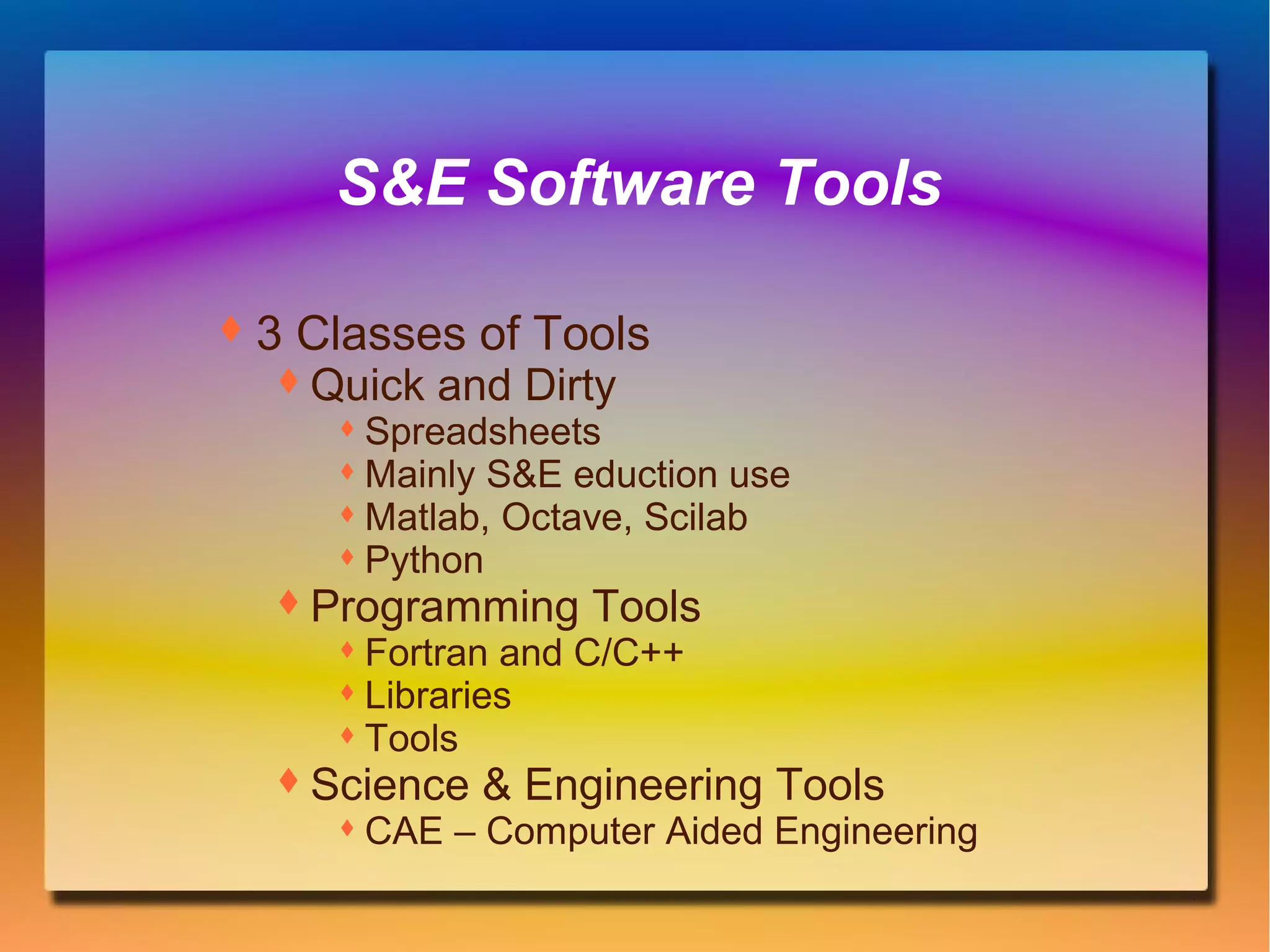 S&E Software Tools

♦ 3 Classes of Tools
♦ Quick and Dirty
♦ Spreadsheets
♦ Mainly S&E eduction use
♦ Matlab, Octave, Scilab
♦ Python
♦ Programming Tools
♦ Fortran and C/C++
♦ Libraries
♦ Tools
♦ Science & Engineering Tools
♦ CAE – Computer Aided Engineering